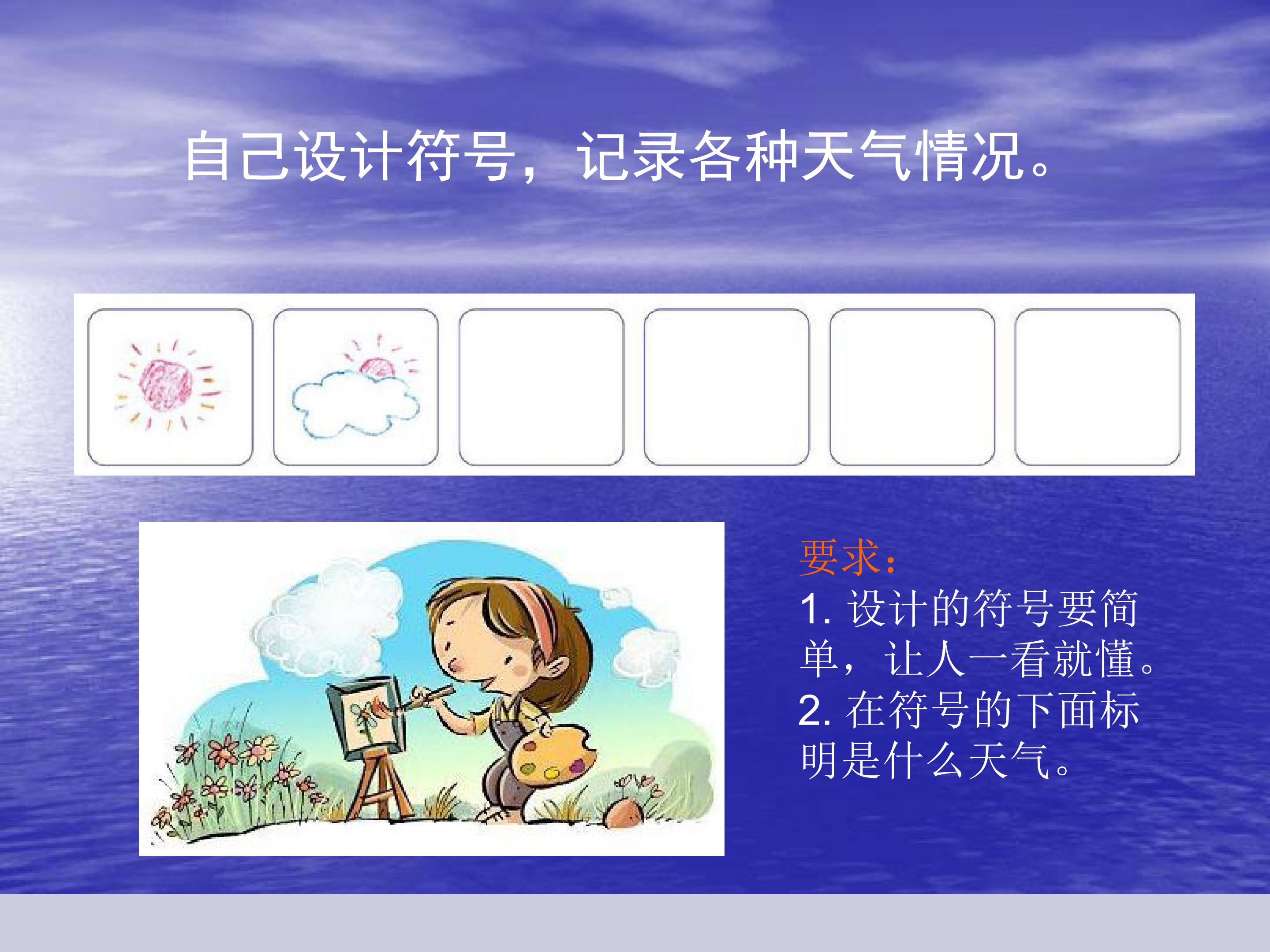 自己设计符号，记录各种天气情况。

要求：
1.设计的符号要简单，让人一看就懂。
2.在符号的下面标明是什么天气。